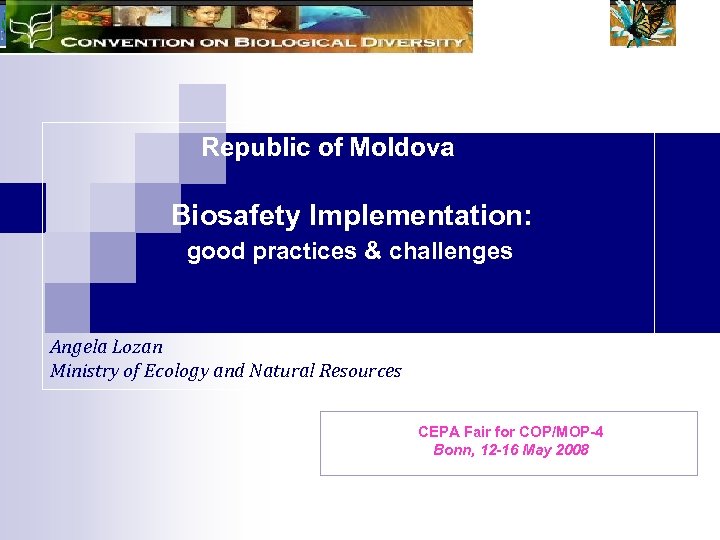 CONVENTION ON BIOLOGICAL DIVERSITY

Republic of Moldova

Biosafety Implementation:
good practices & challenges

Angela Lozan
Ministry of Ecology and Natural Resources

CEPA Fair for COP/MOP-4
Bonn, 12-16 May 2008